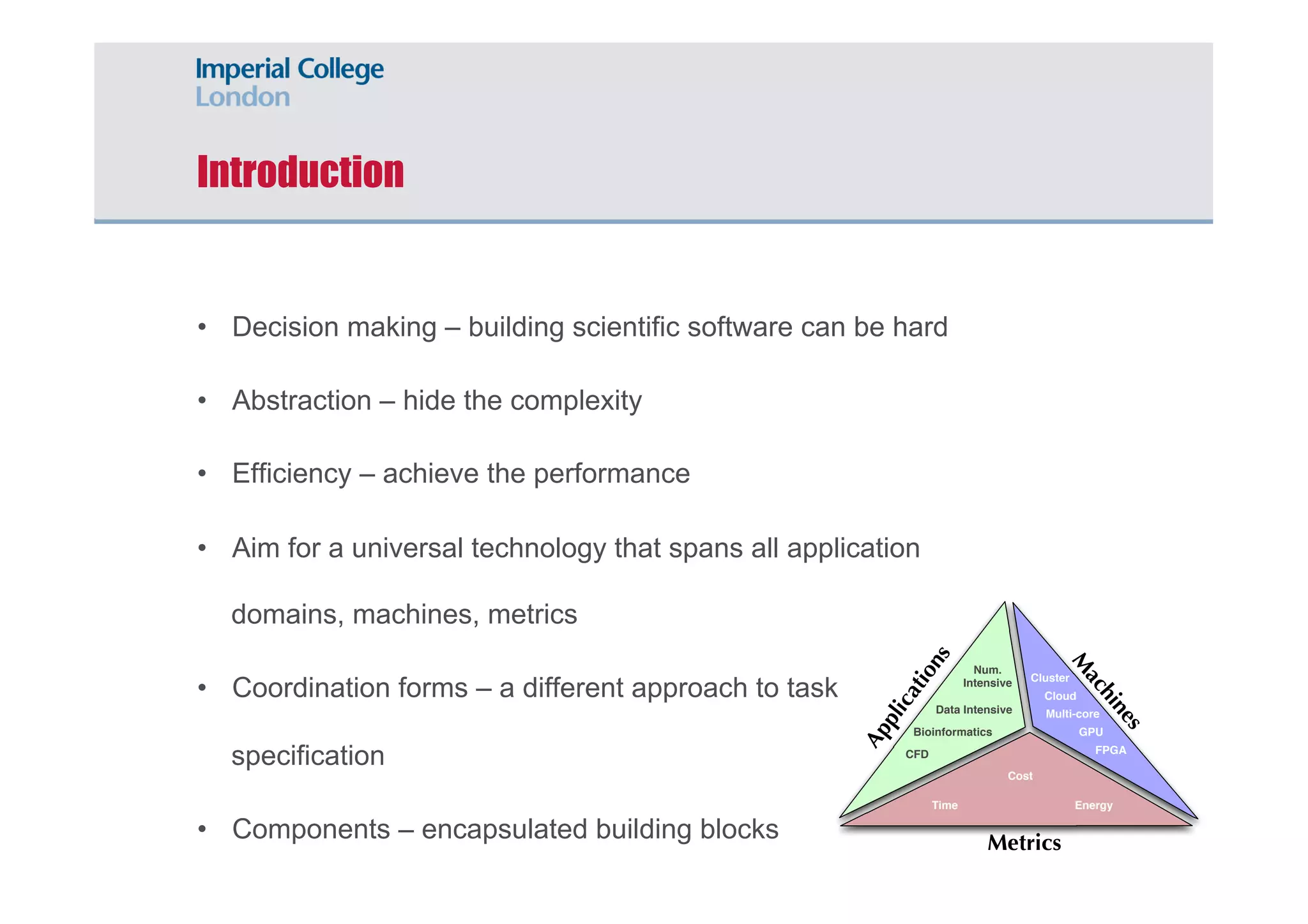 Imperial College London

Introduction

• Decision making – building scientific software can be hard

• Abstraction – hide the complexity

• Efficiency – achieve the performance

• Aim for a universal technology that spans all application domains, machines, metrics

• Coordination forms – a different approach to task specification

• Components – encapsulated building blocks

Applications
Num. Intensive
Data Intensive
Bioinformatics
CFD

Machines
Cluster
Cloud
Multi-core
GPU
FPGA

Cost
Time
Energy
Metrics